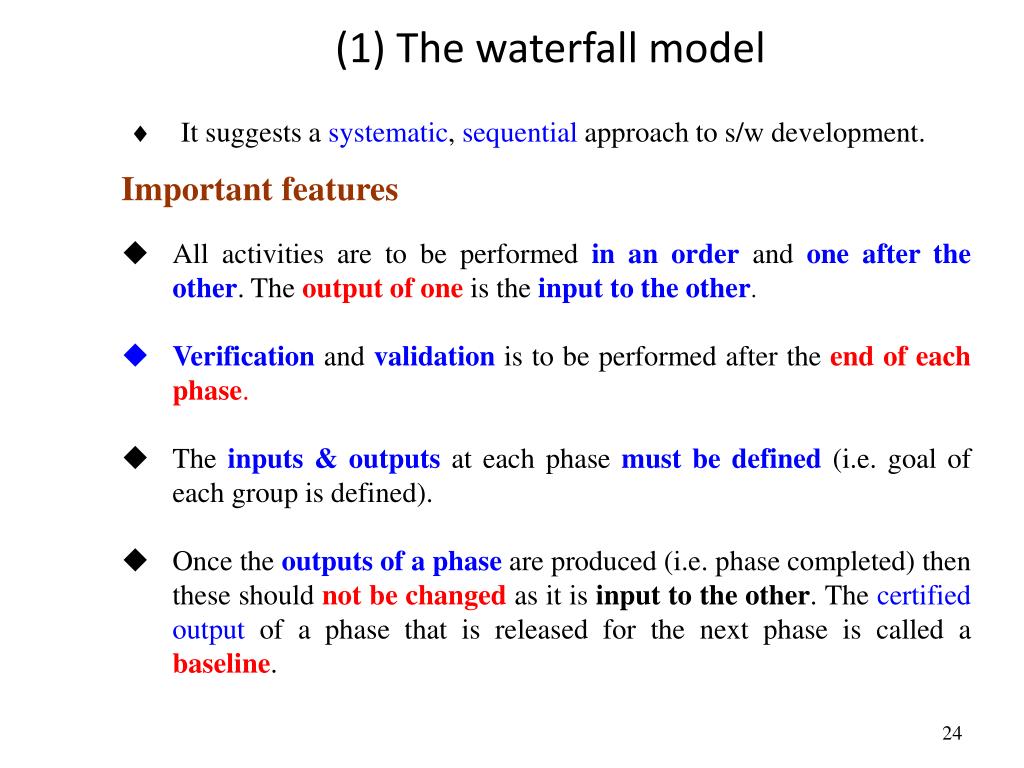 (1) The waterfall model

♦ It suggests a systematic, sequential approach to s/w development.

Important features

◆ All activities are to be performed in an order and one after the other. The output of one is the input to the other.

◆ Verification and validation is to be performed after the end of each phase.

◆ The inputs & outputs at each phase must be defined (i.e. goal of each group is defined).

◆ Once the outputs of a phase are produced (i.e. phase completed) then these should not be changed as it is input to the other. The certified output of a phase that is released for the next phase is called a baseline.

24